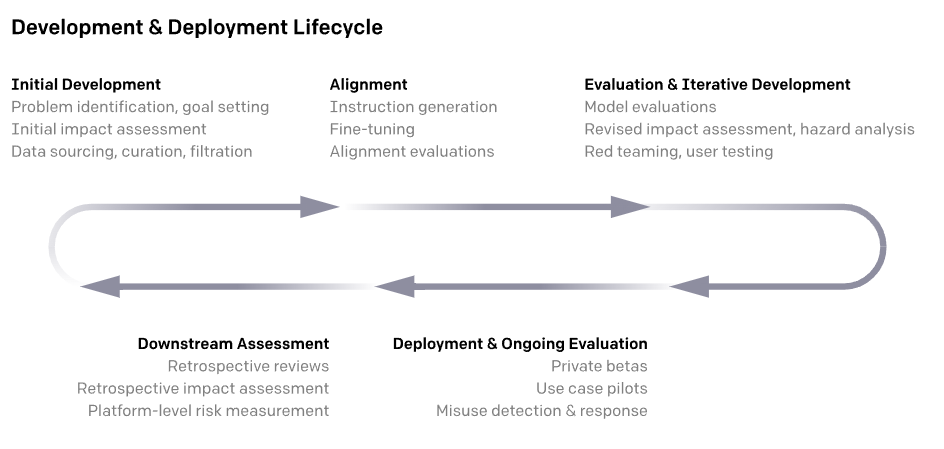 Development & Deployment Lifecycle

Initial Development
Problem identification, goal setting
Initial impact assessment
Data sourcing, curation, filtration

Alignment
Instruction generation
Fine-tuning
Alignment evaluations

Evaluation & Iterative Development
Model evaluations
Revised impact assessment, hazard analysis
Red teaming, user testing

Downstream Assessment
Retrospective reviews
Retrospective impact assessment
Platform-level risk measurement

Deployment & Ongoing Evaluation
Private betas
Use case pilots
Misuse detection & response